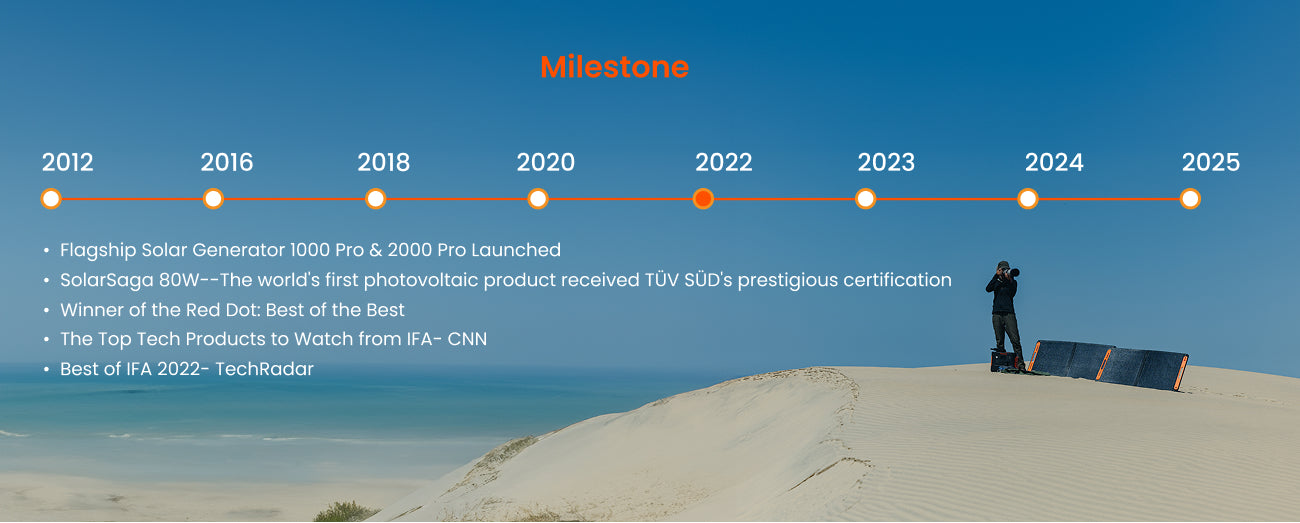 Milestone

2012 2016 2018 2020 2022 2023 2024 2025

• Flagship Solar Generator 1000 Pro & 2000 Pro Launched
• SolarSaga 80W--The world's first photovoltaic product received TÜV SÜD's prestigious certification
• Winner of the Red Dot: Best of the Best
• The Top Tech Products to Watch from IFA- CNN
• Best of IFA 2022- TechRadar